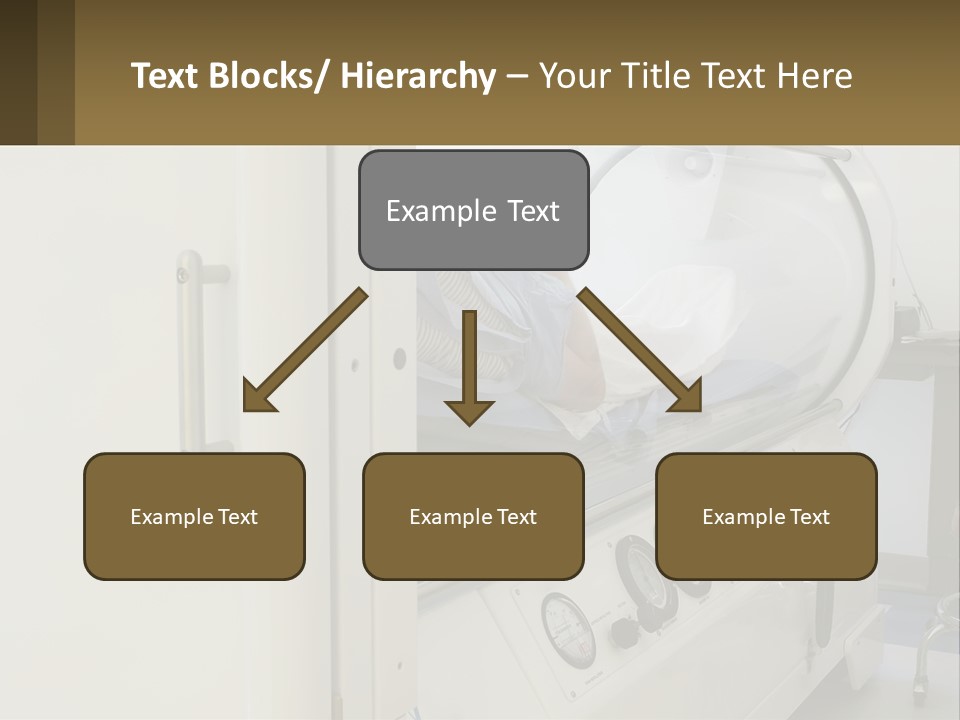 Text Blocks/ Hierarchy – Your Title Text Here

Example Text

Example Text

Example Text

Example Text